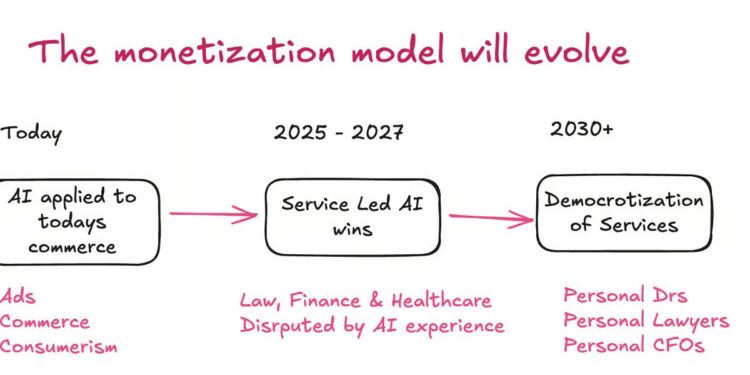 The monetization model will evolve

Today

AI applied to todays commerce

Ads
Commerce
Consumerism

2025 - 2027

Service Led AI wins

Law, Finance & Healthcare
Disrputed by AI experience

2030+

Democrotization of Services

Personal Drs
Personal Lawyers
Personal CFOs